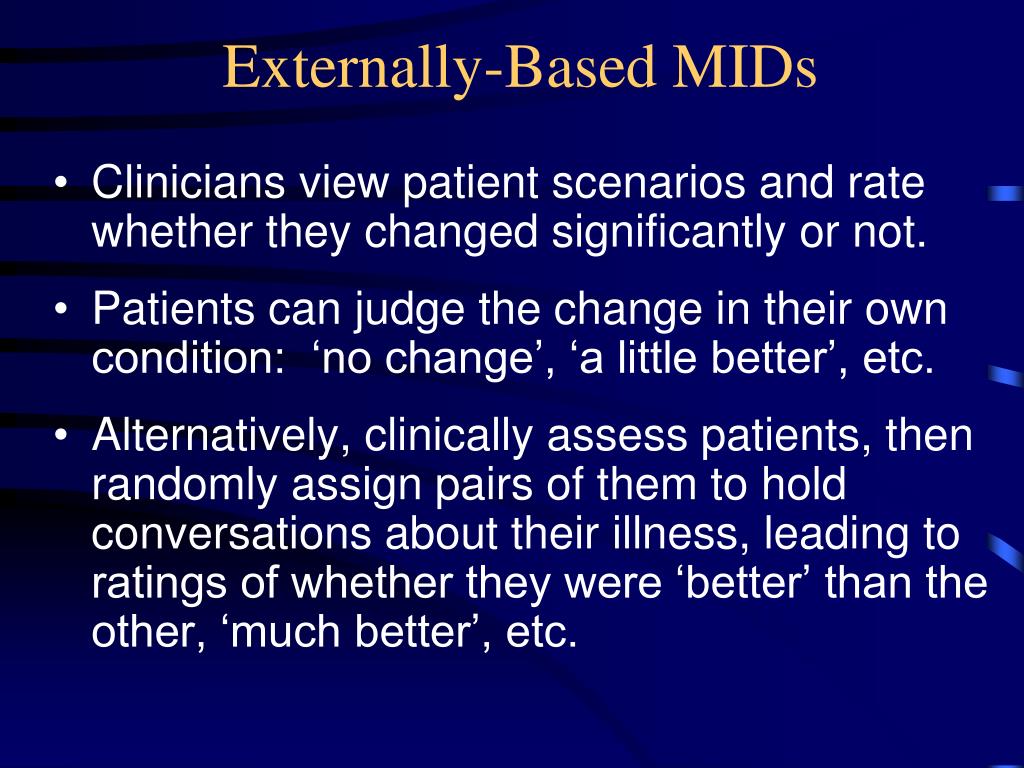 Externally-Based MIDs

• Clinicians view patient scenarios and rate whether they changed significantly or not.

• Patients can judge the change in their own condition: ‘no change’, ‘a little better’, etc.

• Alternatively, clinically assess patients, then randomly assign pairs of them to hold conversations about their illness, leading to ratings of whether they were ‘better’ than the other, ‘much better’, etc.